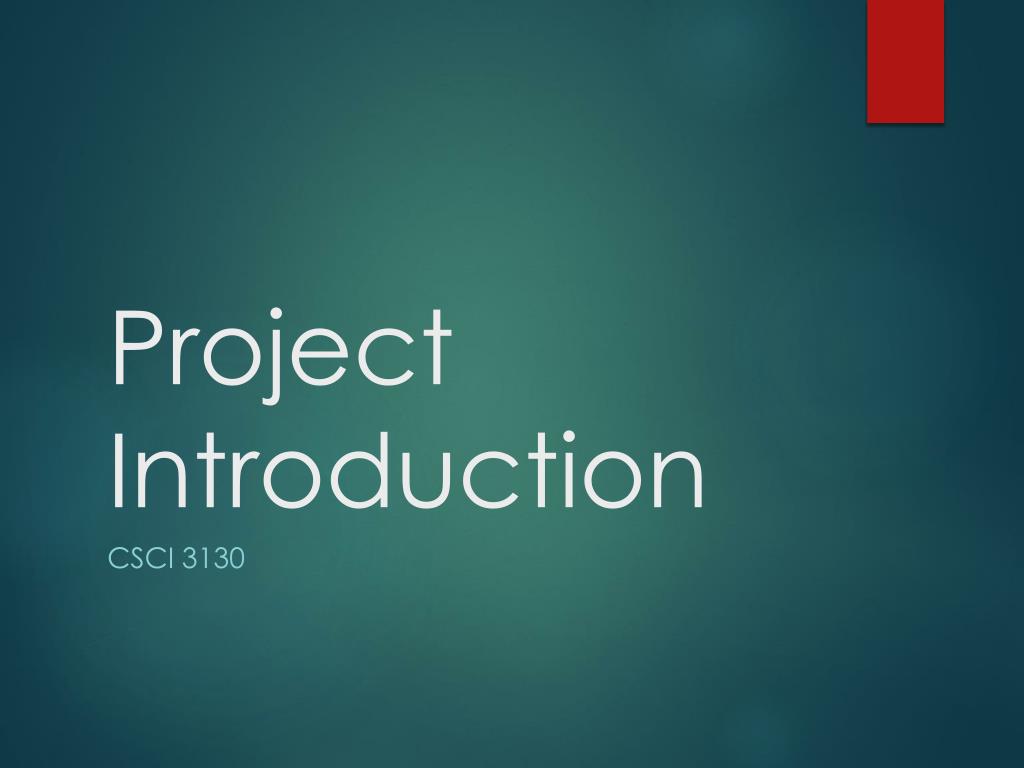 Project Introduction

CSCI 3130